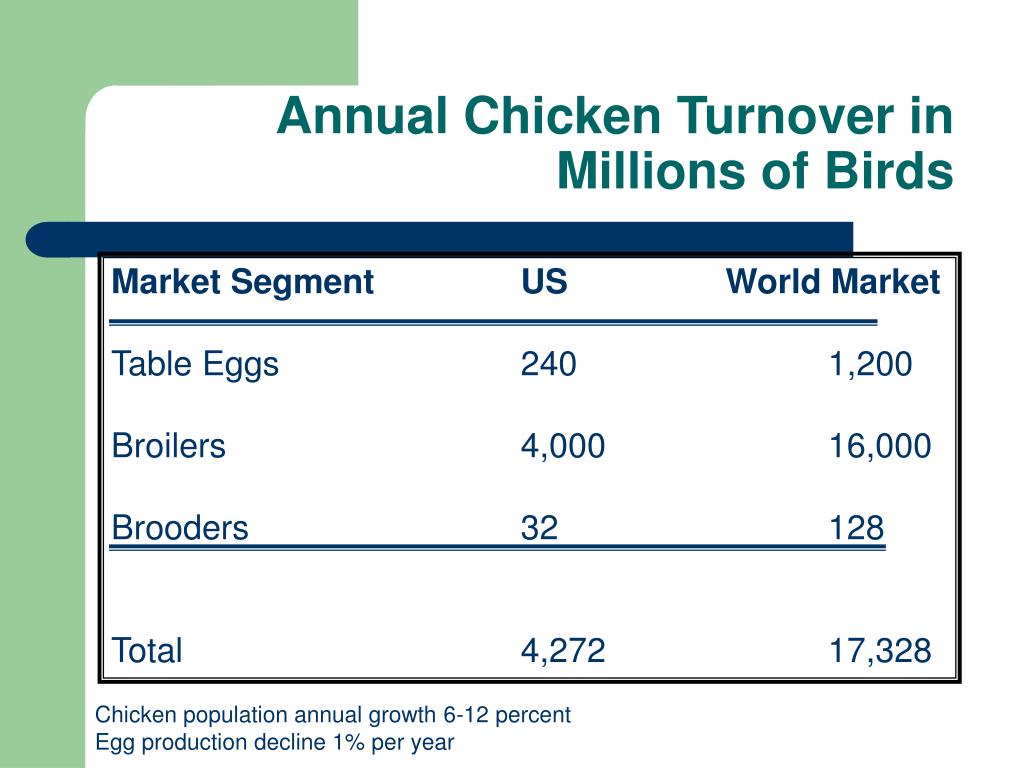 Annual Chicken Turnover in Millions of Birds

| Market Segment | US | World Market |
|---|---|---|
| Table Eggs | 240 | 1,200 |
| Broilers | 4,000 | 16,000 |
| Brooders | 32 | 128 |
| Total | 4,272 | 17,328 |

Chicken population annual growth 6-12 percent
Egg production decline 1% per year